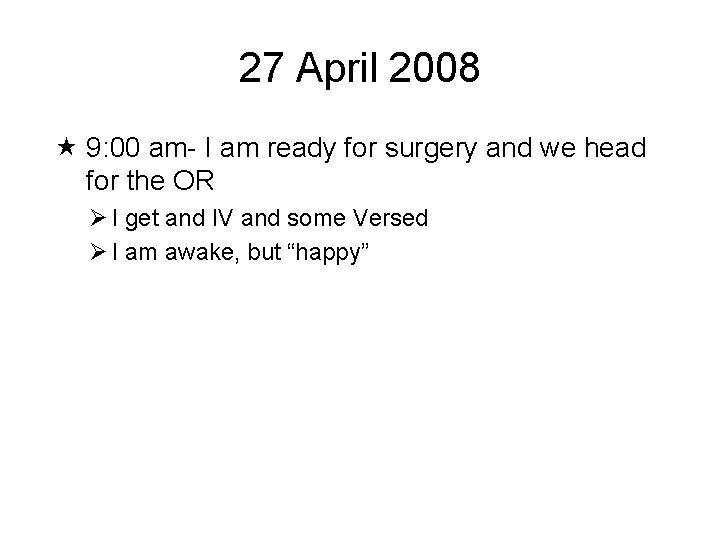 27 April 2008

★ 9:00 am- I am ready for surgery and we head for the OR

➢ I get and IV and some Versed

➢ I am awake, but “happy”